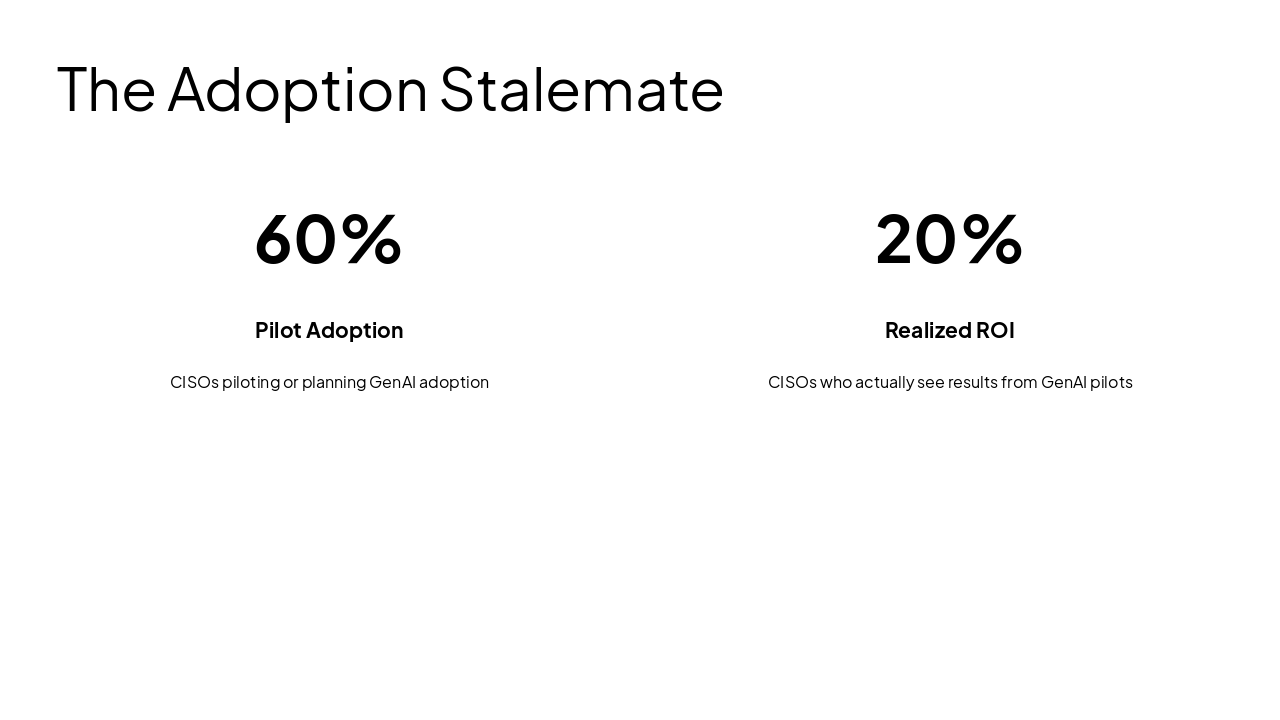 The Adoption Stalemate

60%

Pilot Adoption

CISOs piloting or planning GenAI adoption

20%

Realized ROI

CISOs who actually see results from GenAI pilots